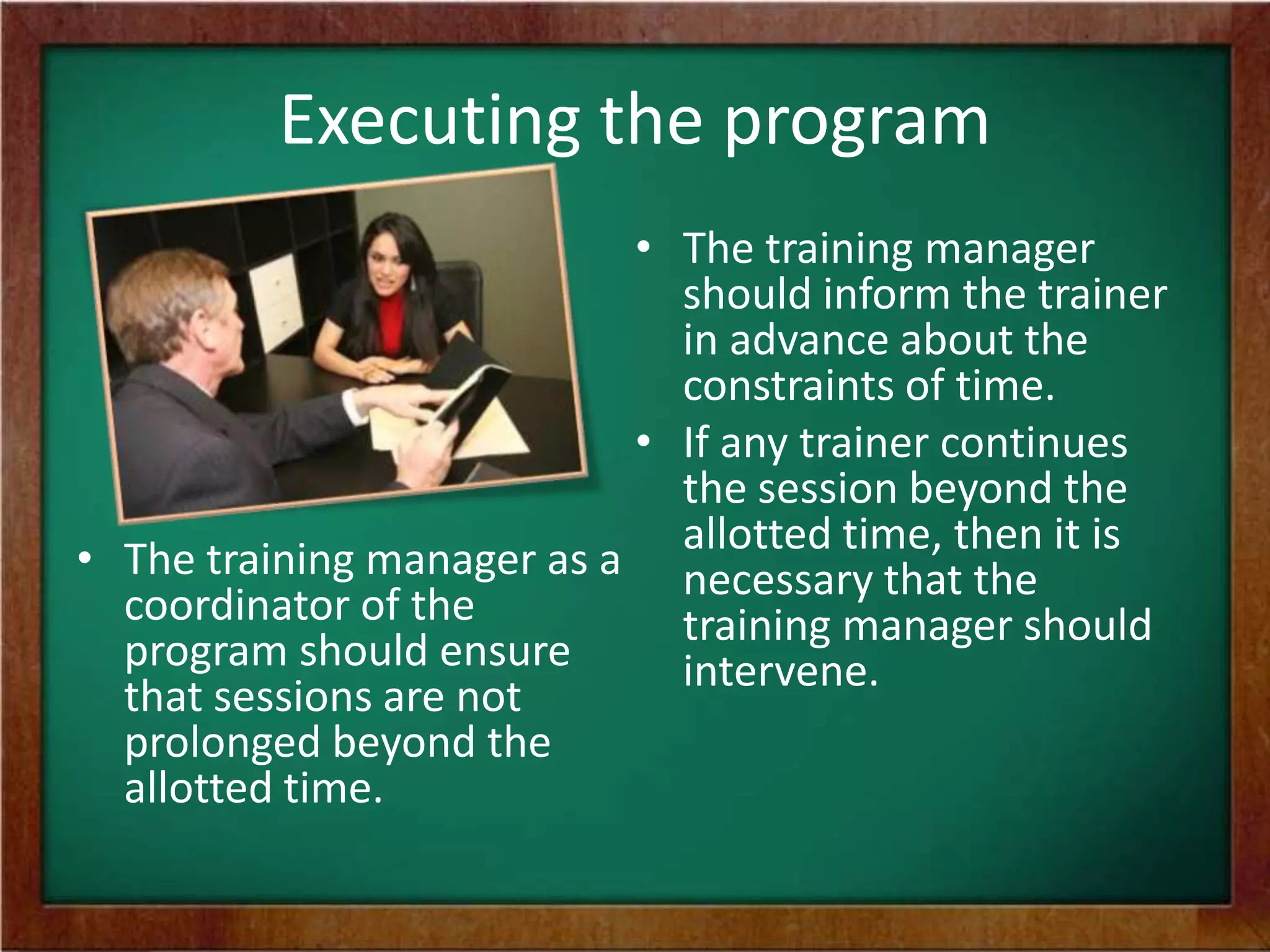 Executing the program

• The training manager as a coordinator of the program should ensure that sessions are not prolonged beyond the allotted time.

• The training manager should inform the trainer in advance about the constraints of time.
• If any trainer continues the session beyond the allotted time, then it is necessary that the training manager should intervene.